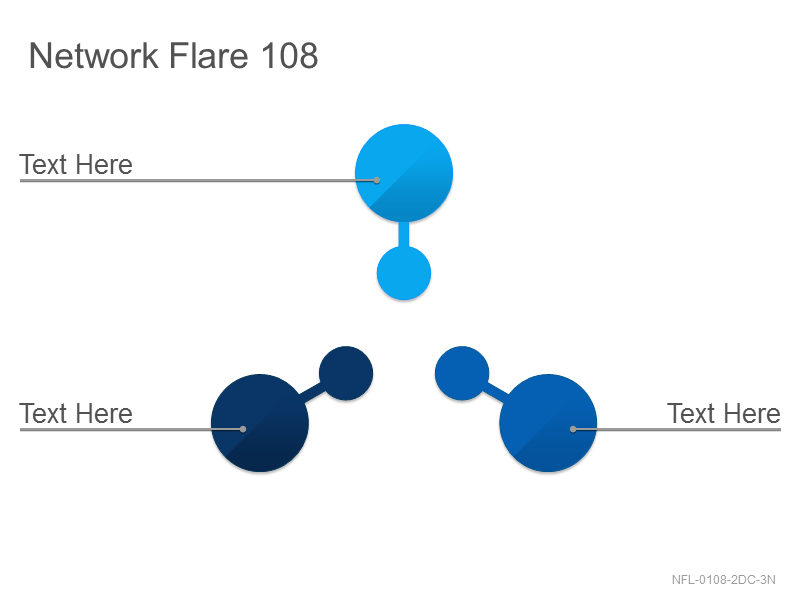 Network Flare 108

Text Here

Text Here

Text Here

NFL-0108-2DC-3N